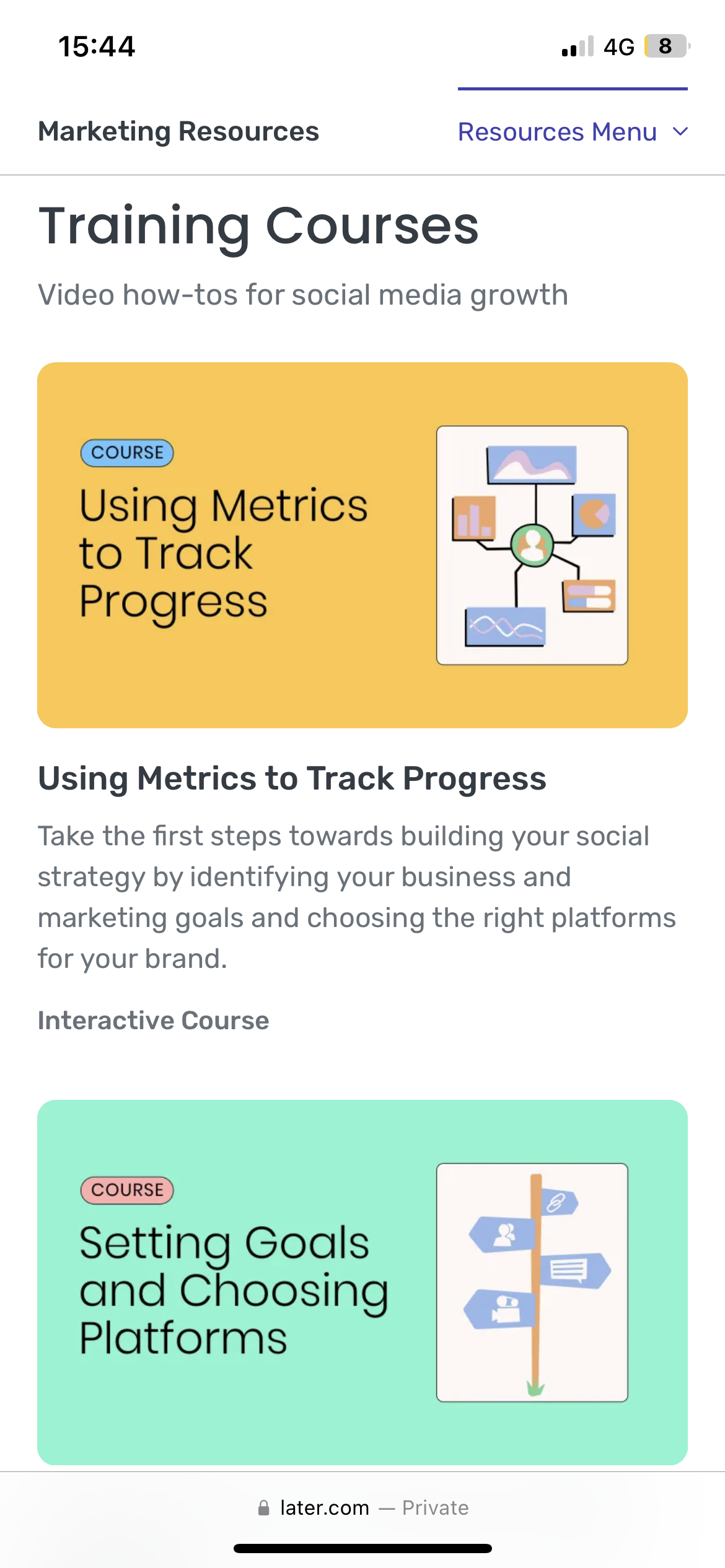 15:44

4G 8

Marketing Resources

Resources Menu

Training Courses

Video how-tos for social media growth

COURSE

Using Metrics to Track Progress

Using Metrics to Track Progress

Take the first steps towards building your social strategy by identifying your business and marketing goals and choosing the right platforms for your brand.

Interactive Course

COURSE

Setting Goals and Choosing Platforms

later.com — Private